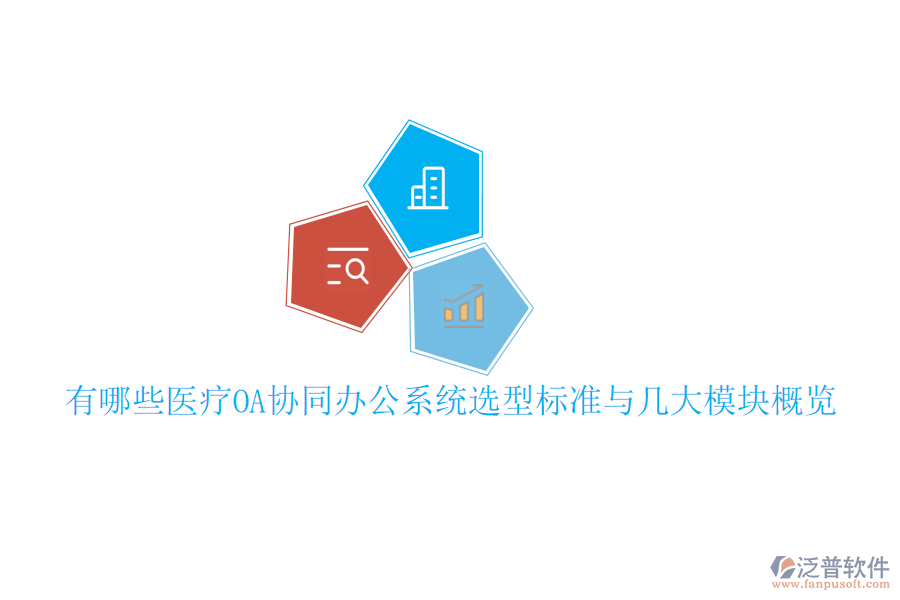 有哪些医疗OA协同办公系统选型标准与几大模块概览

泛普软件
www.fanpusoft.com